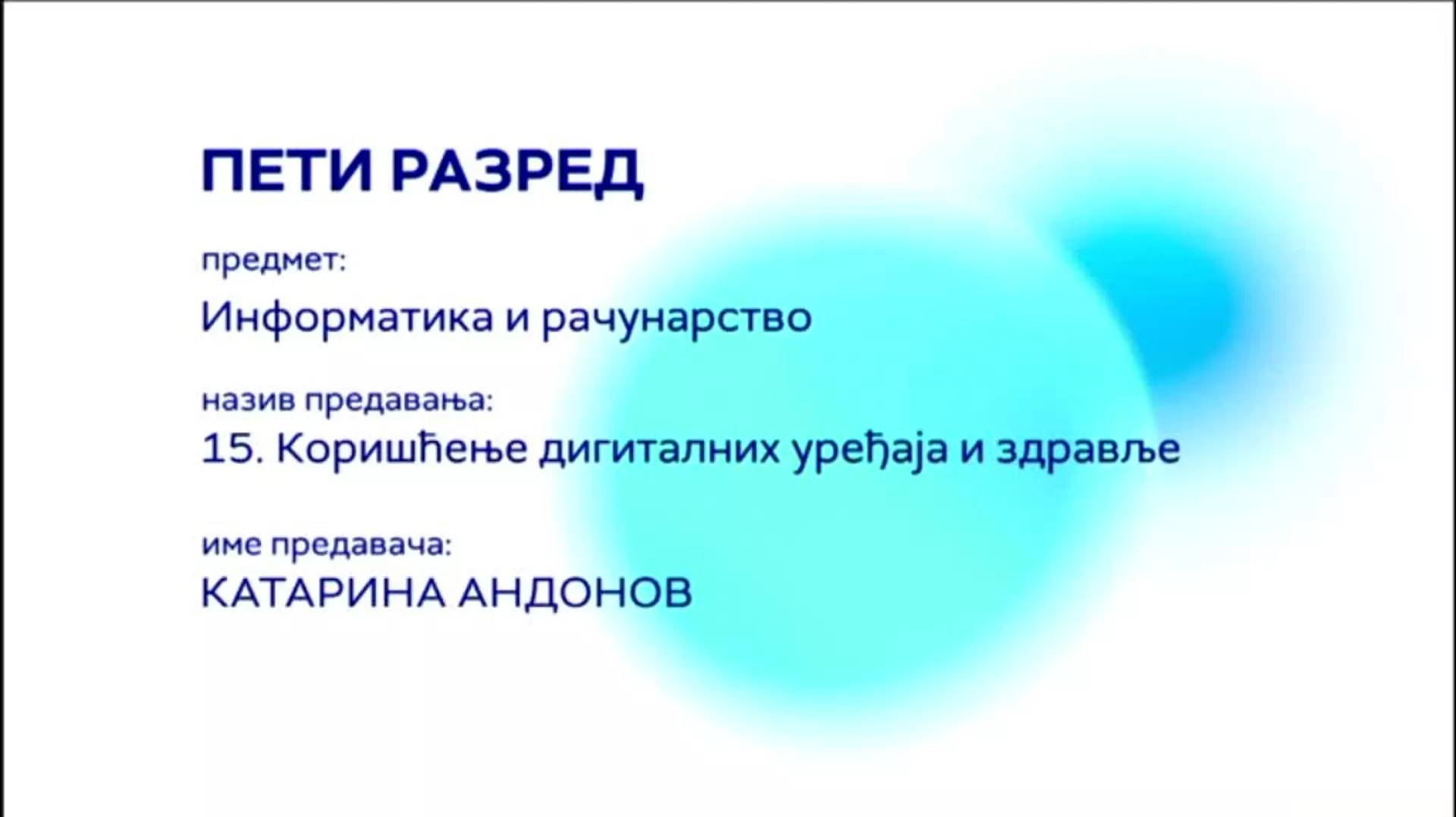 ПЕТИ РАЗРЕД

предмет:

Информатика и рачунарство

назив предавања:

15. Коришћење дигиталних уређаја и здравље

име предавача:

КАТАРИНА АНДОНОВ